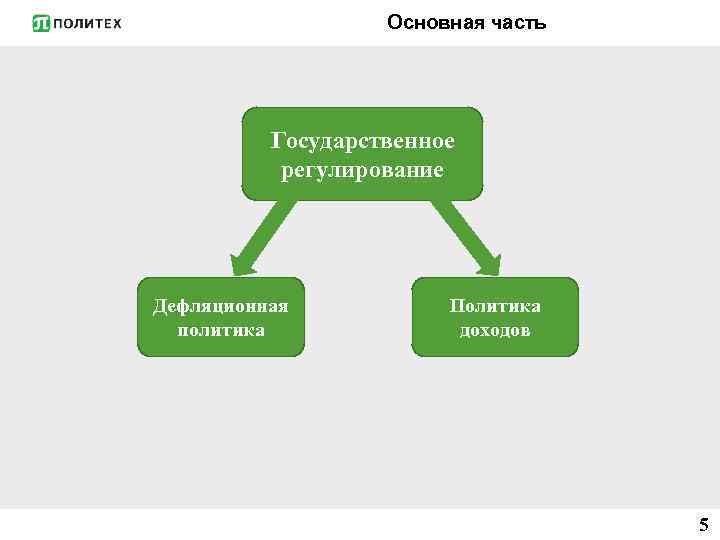 ПОЛИТЕХ

Основная часть

Государственное регулирование

Дефляционная политика

Политика доходов

5